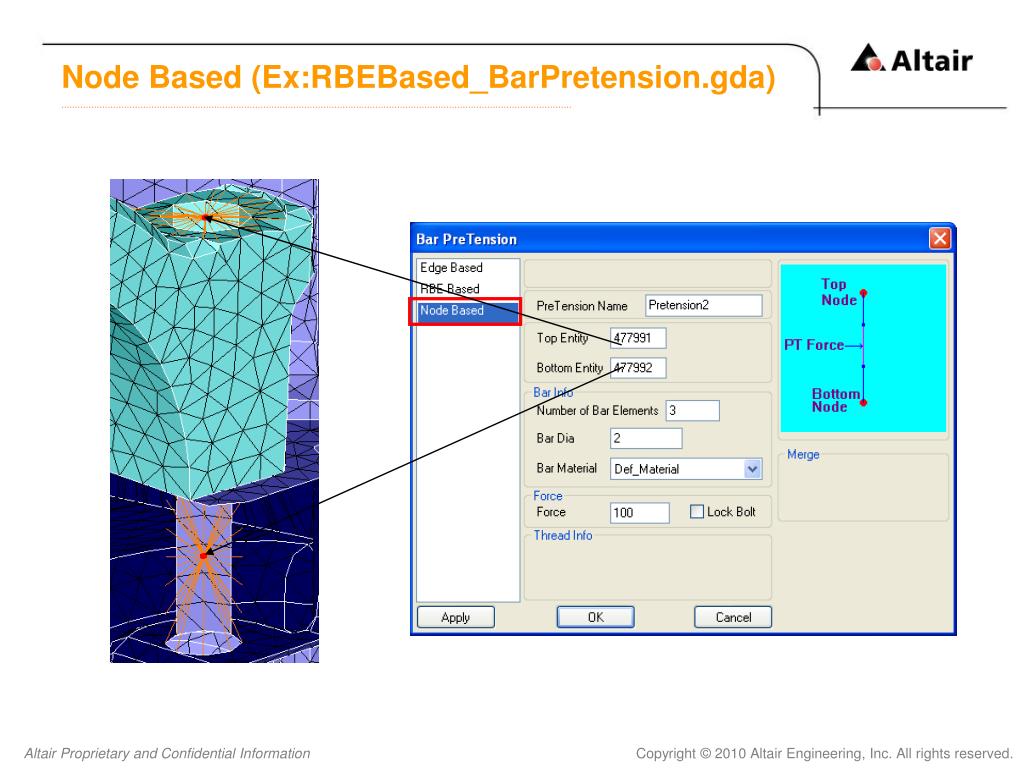 Node Based (Ex:RBEBased_BarPretension.gda)

Altair

Bar PreTension

Edge Based
RBE Based
Node Based

PreTension Name Pretension2

Top Entity 477991

Bottom Entity 477992

Bar Info
Number of Bar Elements 3

Bar Dia 2

Bar Material Def_Material

Force
Force 100 Lock Bolt

Thread Info

Top Node

PT Force

Bottom Node

Merge

Apply OK Cancel

Altair Proprietary and Confidential Information

Copyright © 2010 Altair Engineering, Inc. All rights reserved.